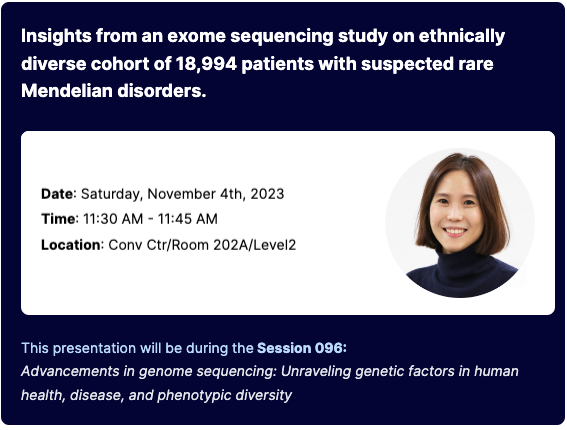 Insights from an exome sequencing study on ethnically diverse cohort of 18,994 patients with suspected rare Mendelian disorders.

Date: Saturday, November 4th, 2023
Time: 11:30 AM - 11:45 AM
Location: Conv Ctr/Room 202A/Level2

This presentation will be during the Session 096:
Advancements in genome sequencing: Unraveling genetic factors in human health, disease, and phenotypic diversity